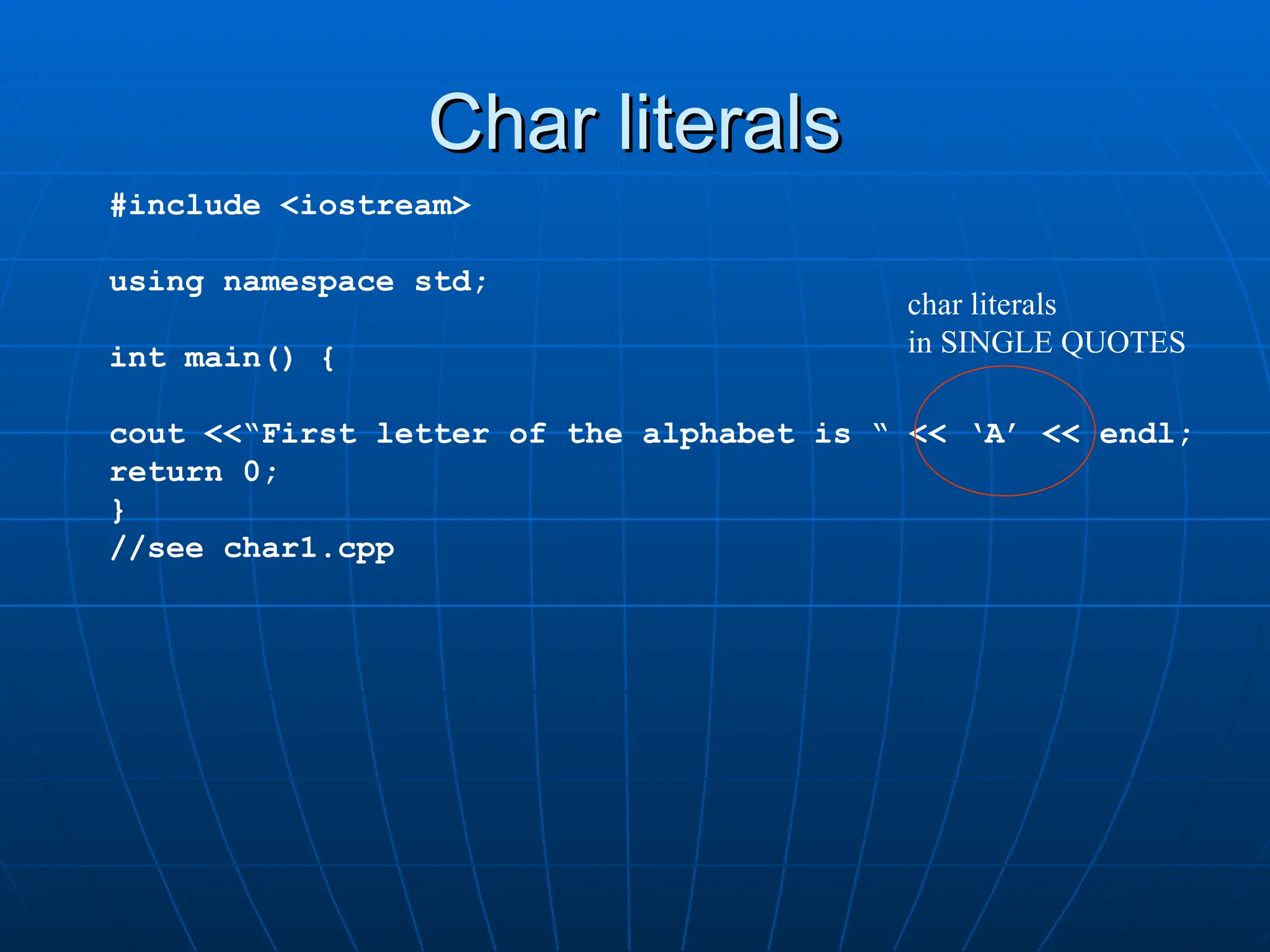 Char literals

#include <iostream>

using namespace std;

int main() {

cout <<“First letter of the alphabet is “ << ‘A’ << endl;
return 0;
}
//see char1.cpp

char literals
in SINGLE QUOTES